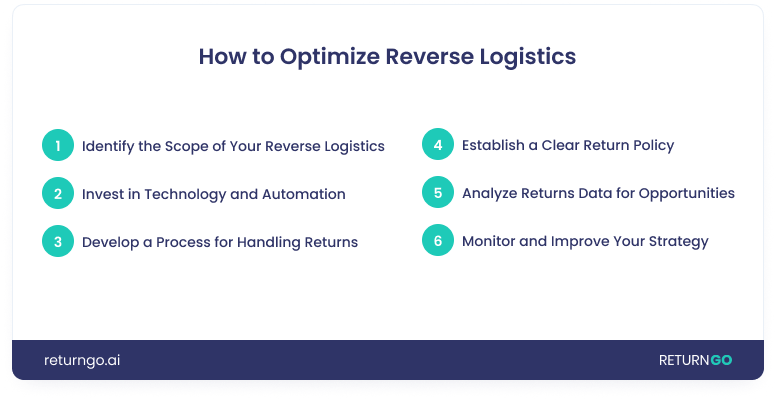 How to Optimize Reverse Logistics

1 Identify the Scope of Your Reverse Logistics

2 Invest in Technology and Automation

3 Develop a Process for Handling Returns

4 Establish a Clear Return Policy

5 Analyze Returns Data for Opportunities

6 Monitor and Improve Your Strategy

returngo.ai

RETURNGO